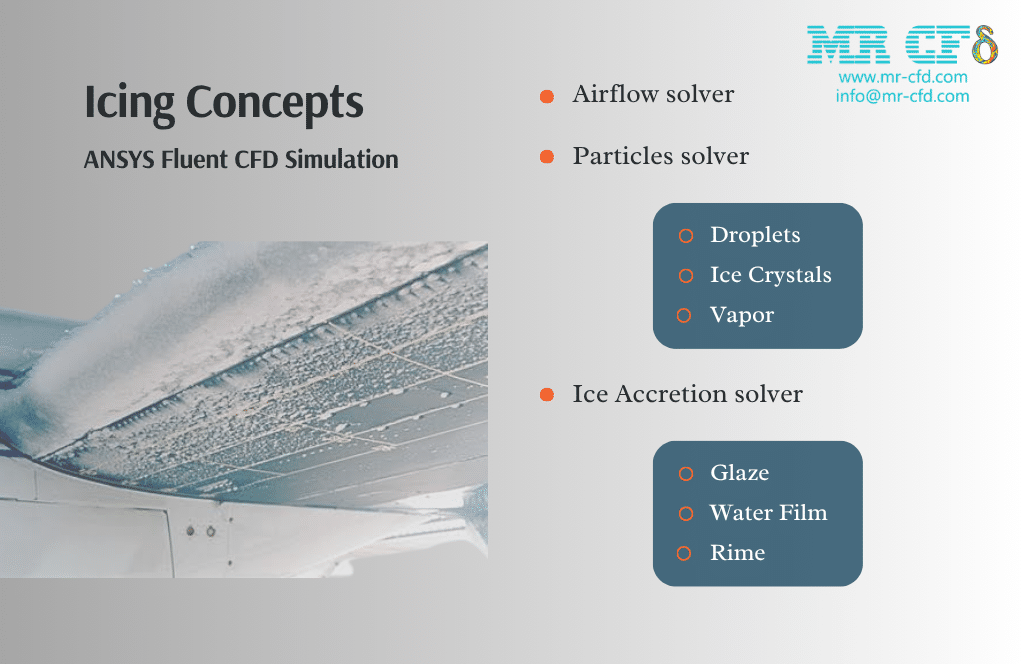 MR CFD
www.mr-cfd.com
info@mr-cfd.com

Icing Concepts

ANSYS Fluent CFD Simulation

Airflow solver

Particles solver

Droplets

Ice Crystals

Vapor

Ice Accretion solver

Glaze

Water Film

Rime